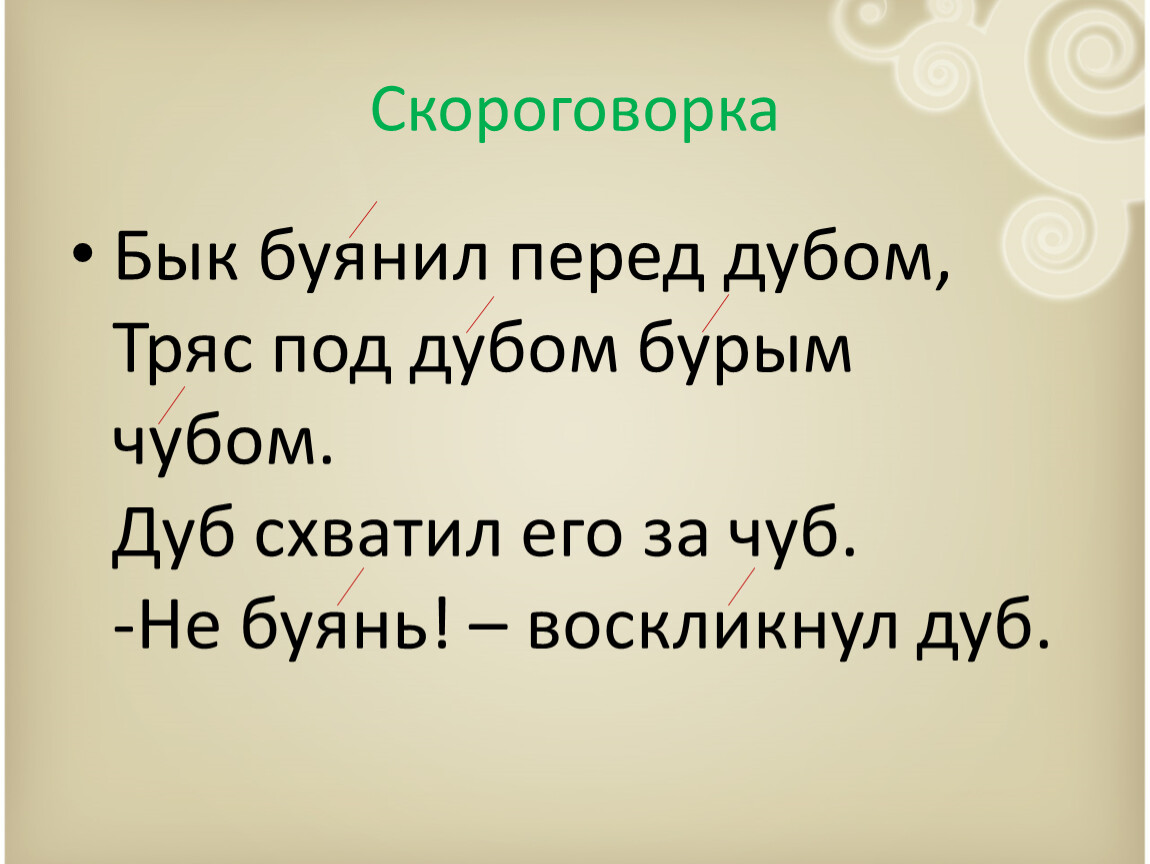 Скороговорка

• Бык буянил перед дубом,
Тряс под дубом бурым чубом.
Дуб схватил его за чуб.
-Не буянь! – воскликнул дуб.